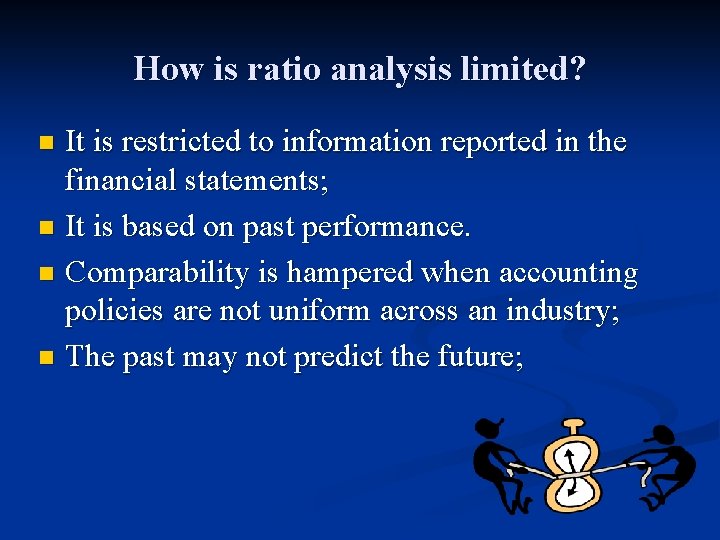 How is ratio analysis limited?

- It is restricted to information reported in the financial statements;
- It is based on past performance.
- Comparability is hampered when accounting policies are not uniform across an industry;
- The past may not predict the future;